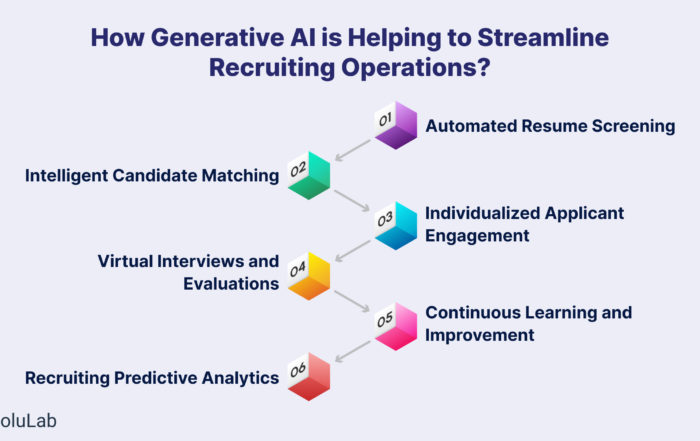 How Generative AI is Helping to Streamline Recruiting Operations?

01 Automated Resume Screening

02 Intelligent Candidate Matching

03 Individualized Applicant Engagement

04 Virtual Interviews and Evaluations

05 Continuous Learning and Improvement

06 Recruiting Predictive Analytics

oluLab